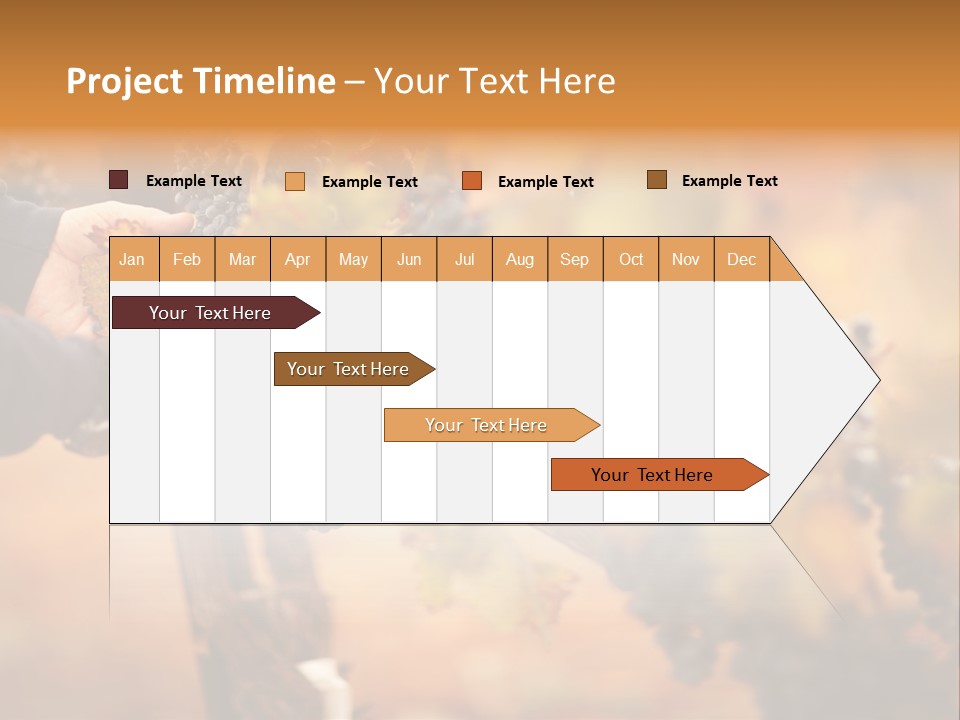 Project Timeline – Your Text Here

Example Text
Example Text
Example Text
Example Text

| Jan | Feb | Mar | Apr | May | Jun | Jul | Aug | Sep | Oct | Nov | Dec |
|---|---|---|---|---|---|---|---|---|---|---|---|

Your Text Here
Your Text Here
Your Text Here
Your Text Here